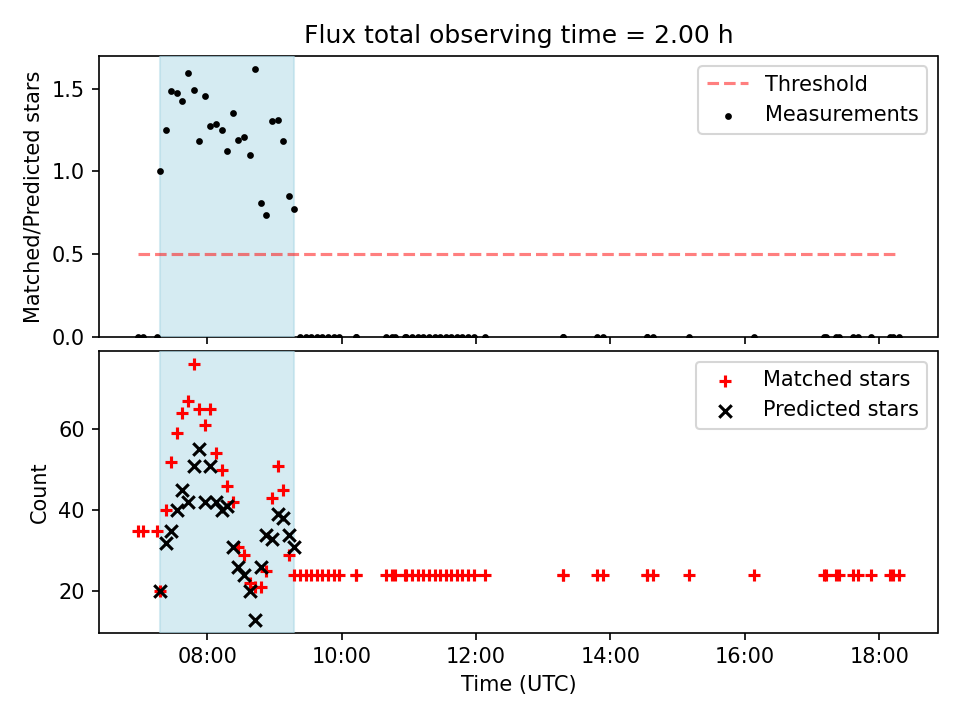 Flux total observing time = 2.00 h

Matched/Predicted stars

1.5
1.0
0.5
0.0

Threshold
Measurements

Count

60
40
20

Matched stars
Predicted stars

08:00
10:00
12:00
14:00
16:00
18:00

Time (UTC)